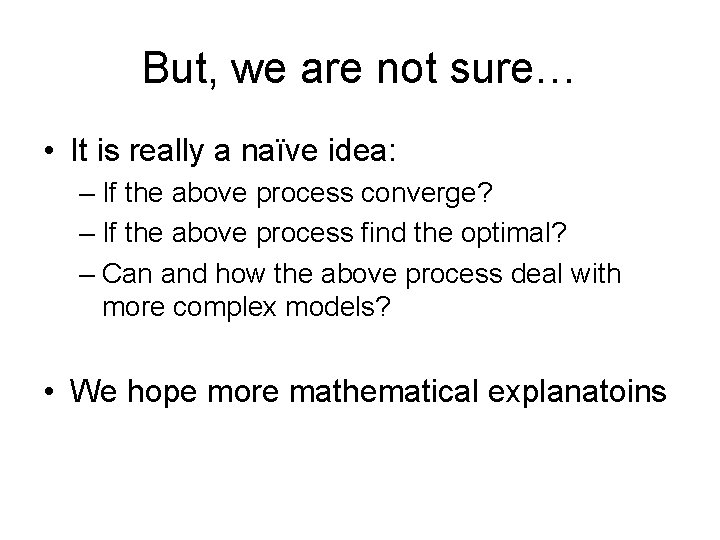 But, we are not sure…

• It is really a naïve idea:
– If the above process converge?
– If the above process find the optimal?
– Can and how the above process deal with more complex models?

• We hope more mathematical explanatoins